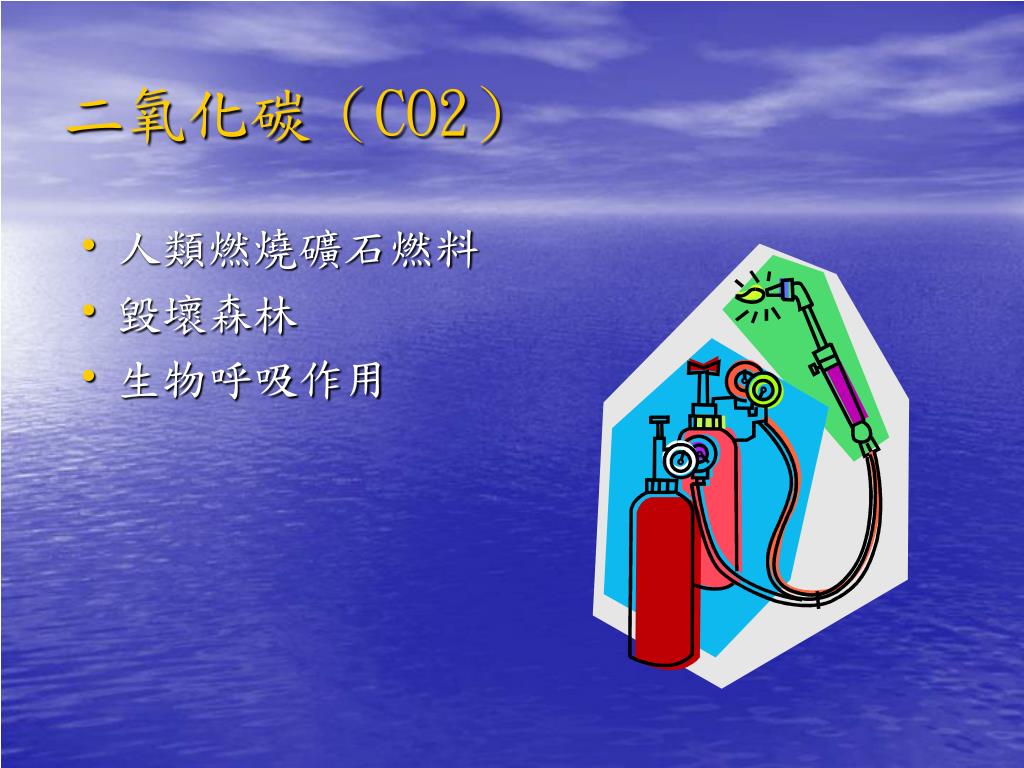 二氧化碳（CO2）

• 人類燃燒礦石燃料
• 毀壞森林
• 生物呼吸作用